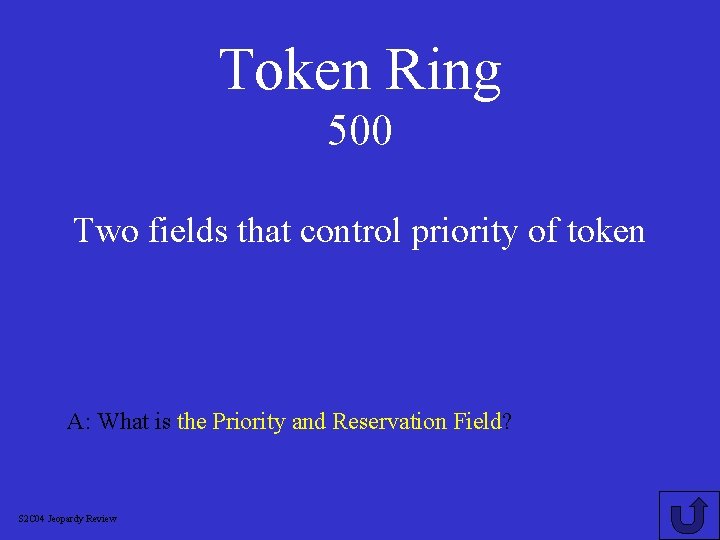 Token Ring
500

Two fields that control priority of token

A: What is the Priority and Reservation Field?

S2C04 Jeopardy Review